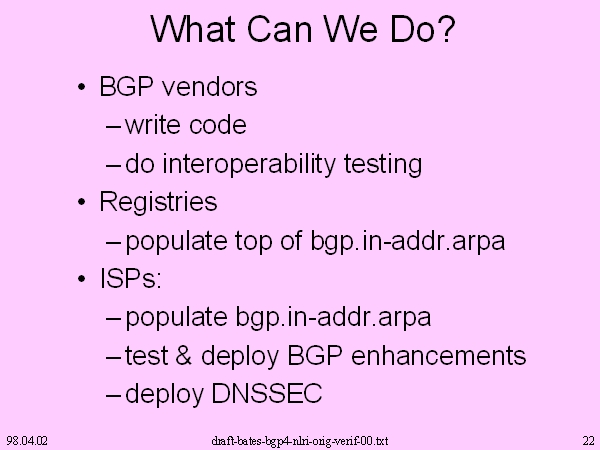 What Can We Do?

• BGP vendors
– write code
– do interoperability testing
• Registries
– populate top of bgp.in-addr.arpa
• ISPs:
– populate bgp.in-addr.arpa
– test & deploy BGP enhancements
– deploy DNSSEC

98.04.02 draft-bates-bgp4-nlri-orig-verif-00.txt 22